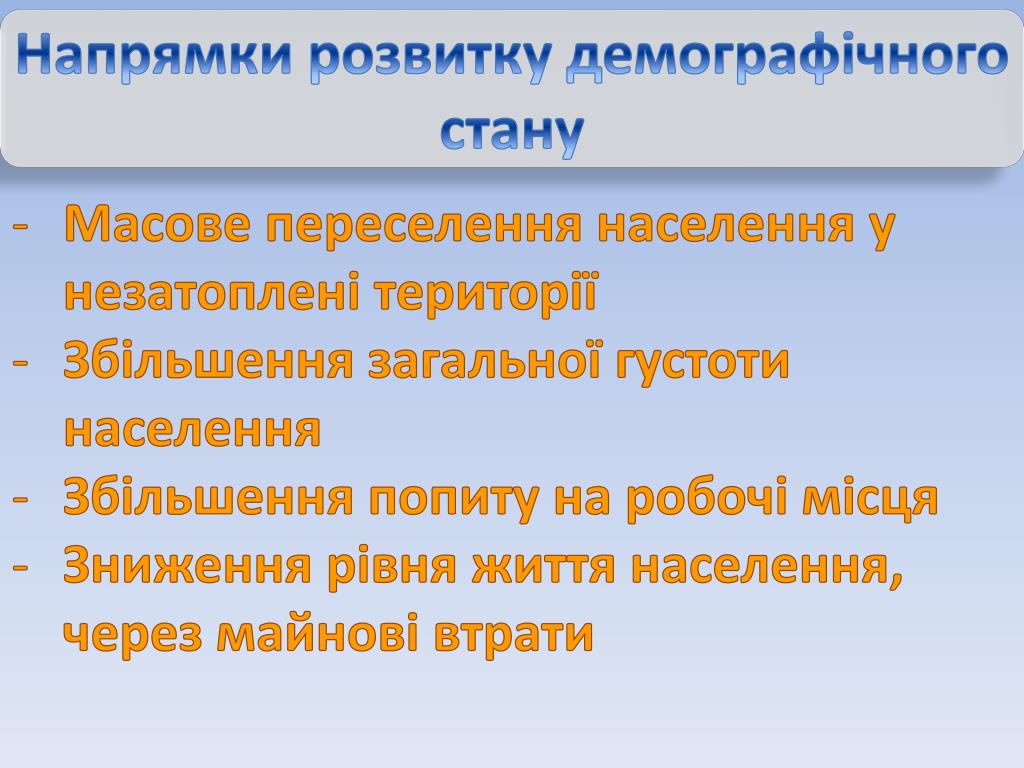 Напрямки розвитку демографічного стану

- Масове переселення населення у незатоплені території
- Збільшення загальної густоти населення
- Збільшення попиту на робочі місця
- Зниження рівня життя населення, через майнові втрати